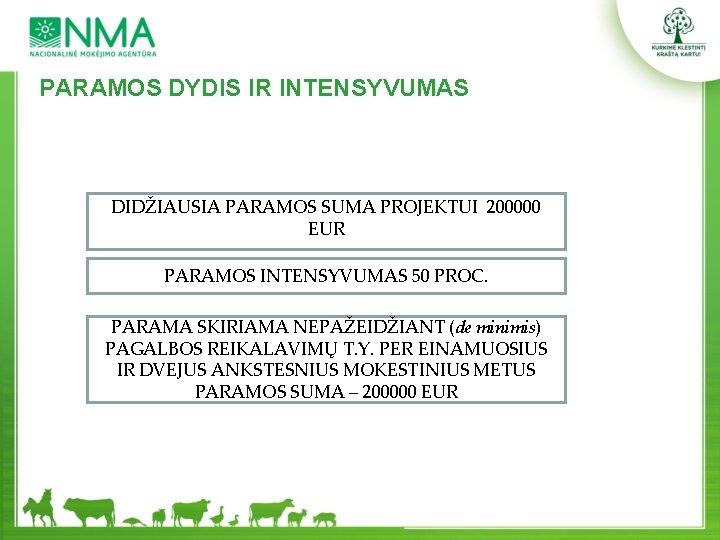 NMA
NACIONALINĖ MOKĖJIMO AGENTŪRA

KURKIME KLESTINTĮ KRAŠTĄ KARTU!

PARAMOS DYDIS IR INTENSYVUMAS

DIDŽIAUSIA PARAMOS SUMA PROJEKTUI 200000 EUR

PARAMOS INTENSYVUMAS 50 PROC.

PARAMA SKIRIAMA NEPAŽEIDŽIANT (de minimis) PAGALBOS REIKALAVIMŲ T.Y. PER EINAMUOSIUS IR DVEJUS ANKSTESNIUS MOKESTINIUS METUS PARAMOS SUMA – 200000 EUR